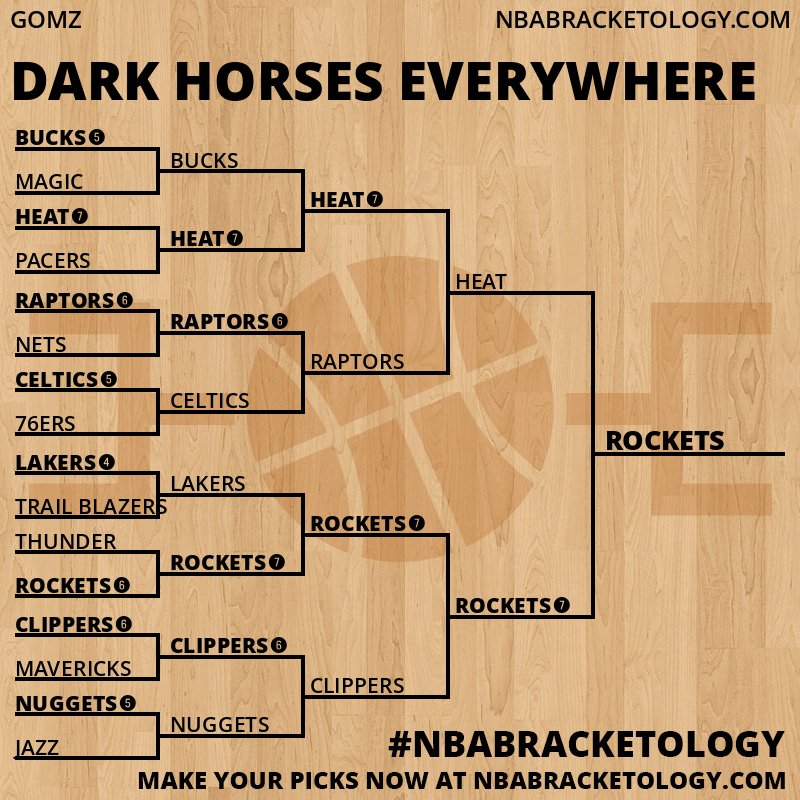 GOMZ

NBABRACKETOLOGY.COM

DARK HORSES EVERYWHERE

BUCKS 5
MAGIC
HEAT 7
PACERS
RAPTORS 6
NETS
CELTICS 5
76ERS
LAKERS 4
TRAIL BLAZERS
THUNDER
ROCKETS 6
CLIPPERS 6
MAVERICKS
NUGGETS 5
JAZZ

BUCKS
HEAT 7
RAPTORS 6
CELTICS
LAKERS
ROCKETS 7
CLIPPERS 6
NUGGETS

HEAT 7
RAPTORS
ROCKETS 7
CLIPPERS

HEAT
ROCKETS 7

ROCKETS

#NBABRACKETOLOGY

MAKE YOUR PICKS NOW AT NBABRACKETOLOGY.COM